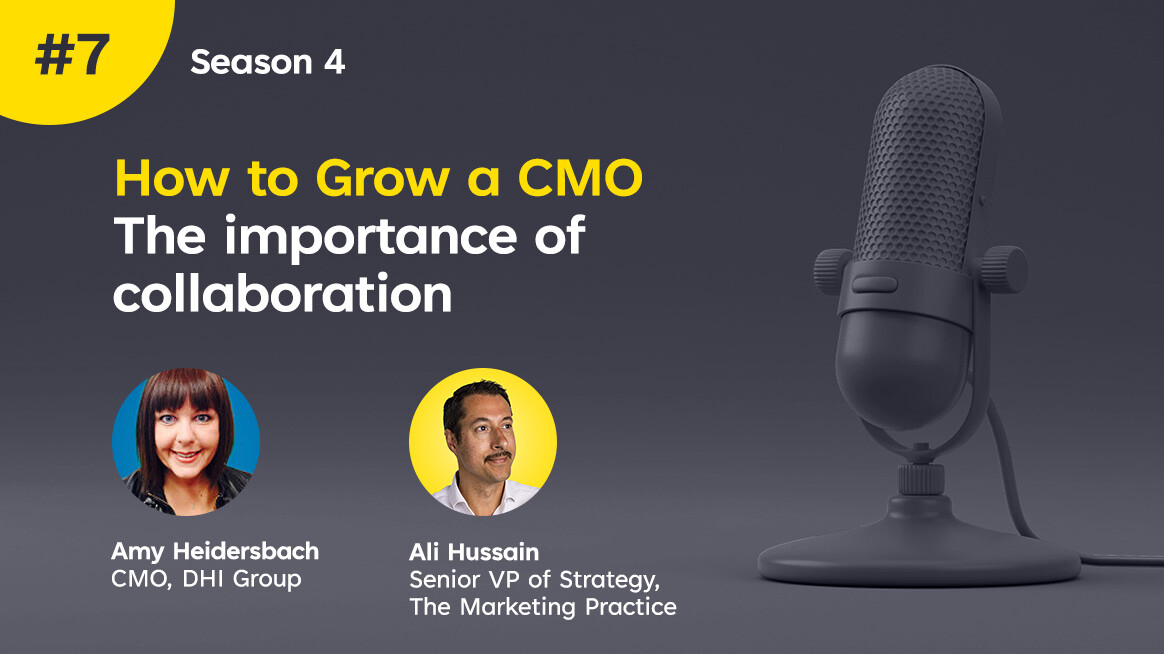 #7 Season 4

How to Grow a CMO
The importance of collaboration

Amy Heidersbach
CMO, DHI Group

Ali Hussain
Senior VP of Strategy, The Marketing Practice